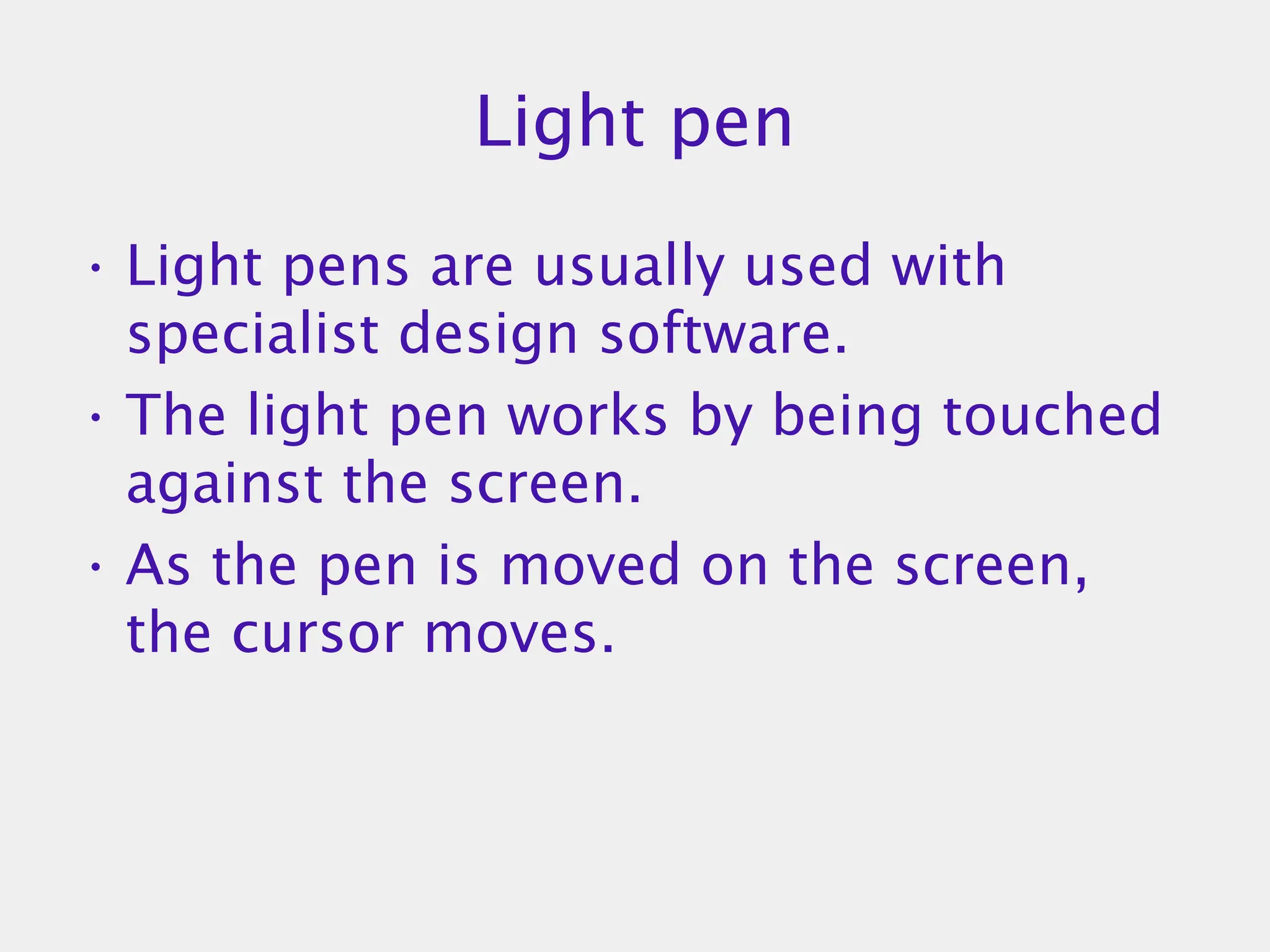 Light pen

• Light pens are usually used with specialist design software.
• The light pen works by being touched against the screen.
• As the pen is moved on the screen, the cursor moves.